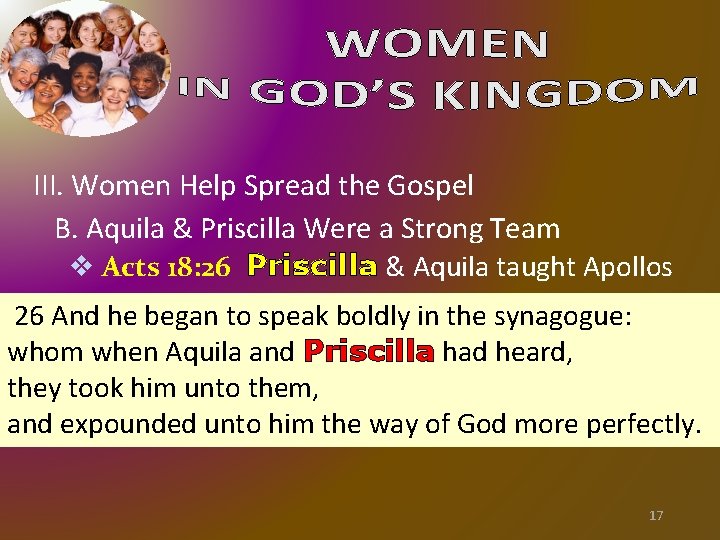 WOMEN
IN GOD'S KINGDOM

III. Women Help Spread the Gospel

B. Aquila & Priscilla Were a Strong Team

❖ Acts 18:26 Priscilla & Aquila taught Apollos

26 And he began to speak boldly in the synagogue:
whom when Aquila and Priscilla had heard,
they took him unto them,
and expounded unto him the way of God more perfectly.

17